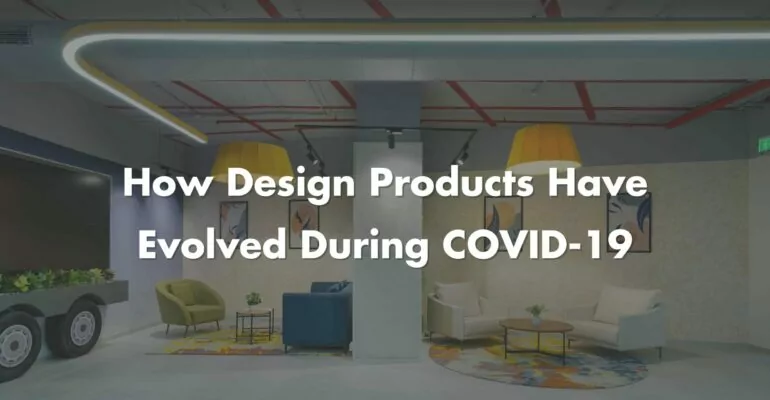 How Design Products Have Evolved During COVID-19